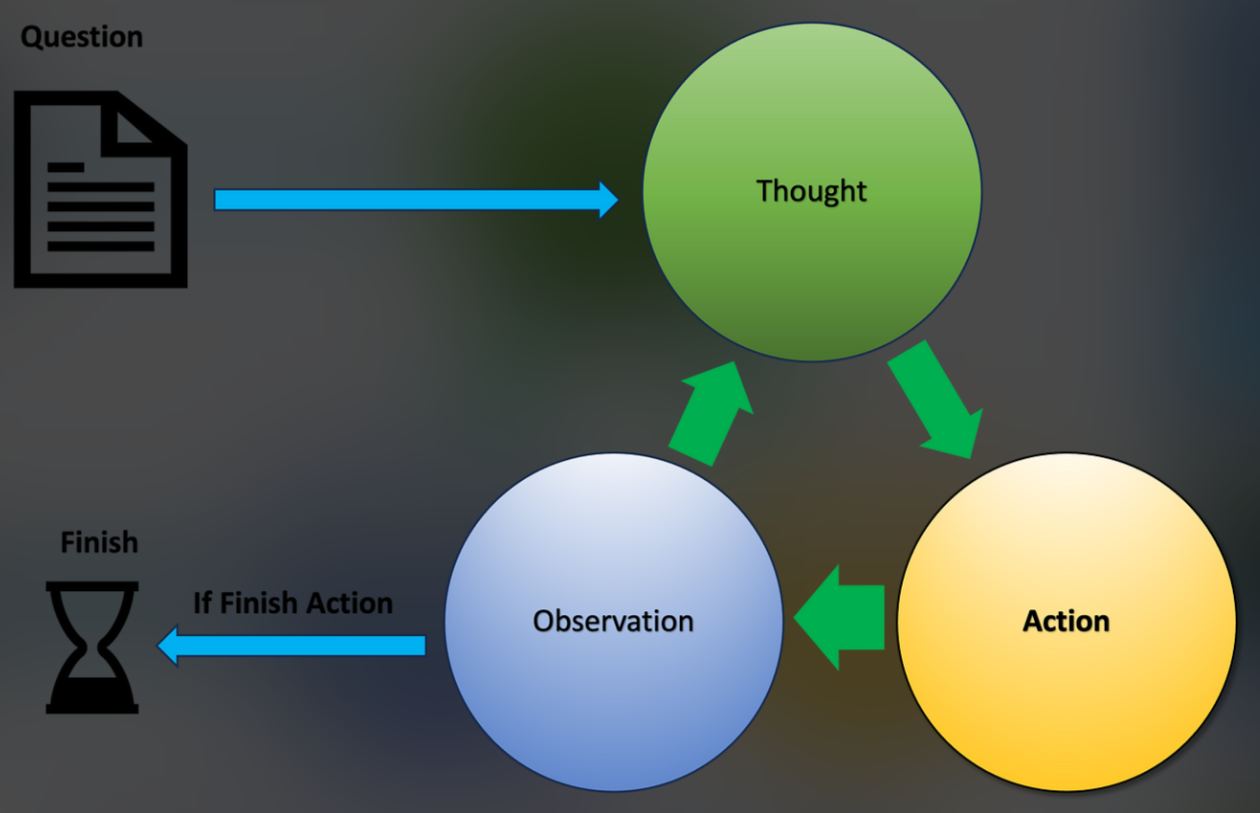 Question

Thought

Finish

If Finish Action

Observation

Action